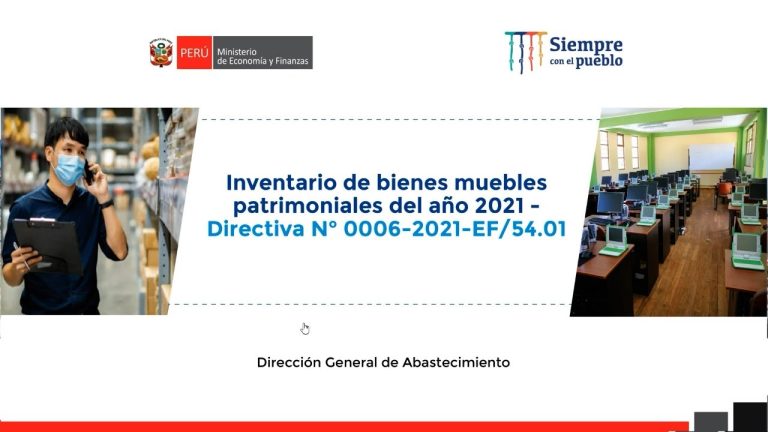 PERÚ Ministerio de Economía y Finanzas

Siempre con el pueblo

Inventario de bienes muebles patrimoniales del año 2021 - Directiva N° 0006-2021-EF/54.01

Dirección General de Abastecimiento